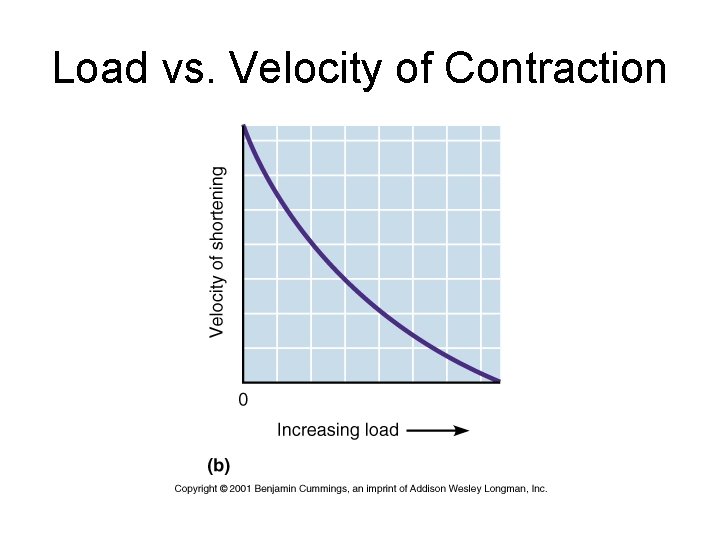 Load vs. Velocity of Contraction

Velocity of shortening

0

Increasing load

(b)

Copyright © 2001 Benjamin Cummings, an imprint of Addison Wesley Longman, Inc.